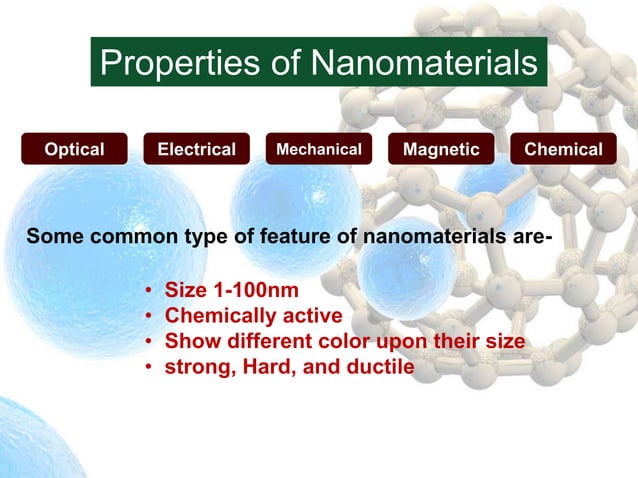 Properties of Nanomaterials

Optical

Electrical

Mechanical

Magnetic

Chemical

Some common type of feature of nanomaterials are-

• Size 1-100nm
• Chemically active
• Show different color upon their size
• strong, Hard, and ductile